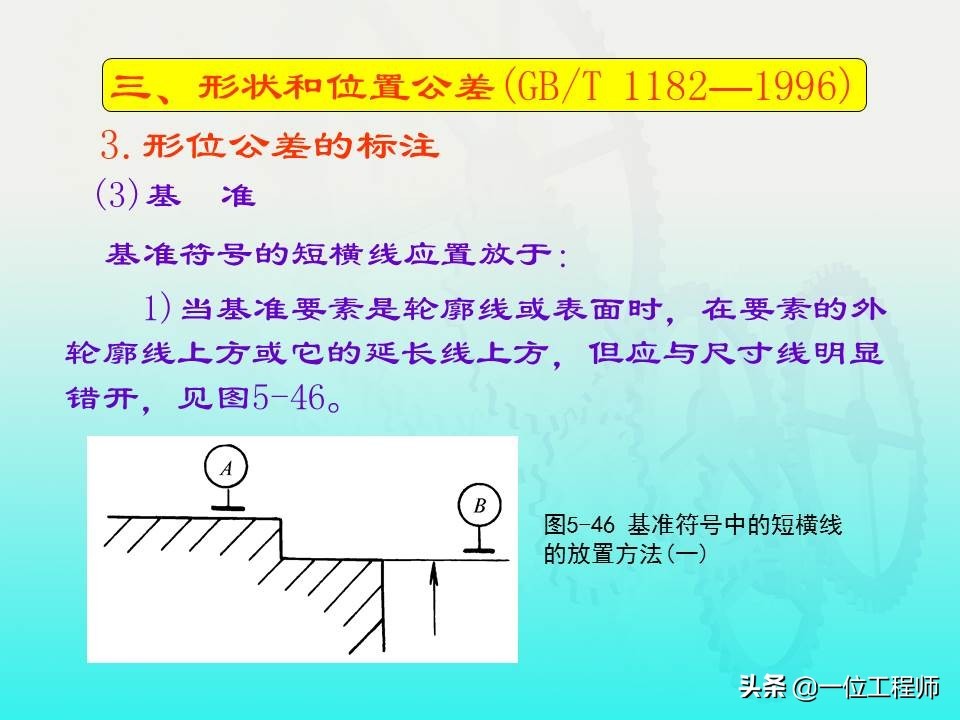 三、形状和位置公差(GB/T 1182—1996)

3. 形位公差的标注

(3) 基　准

基准符号的短横线应置放于：

1) 当基准要素是轮廓线或表面时，在要素的外轮廓线上方或它的延长线上方，但应与尺寸线明显错开，见图5-46。

A

B

图5-46 基准符号中的短横线的放置方法(一)

头条 @一位工程师